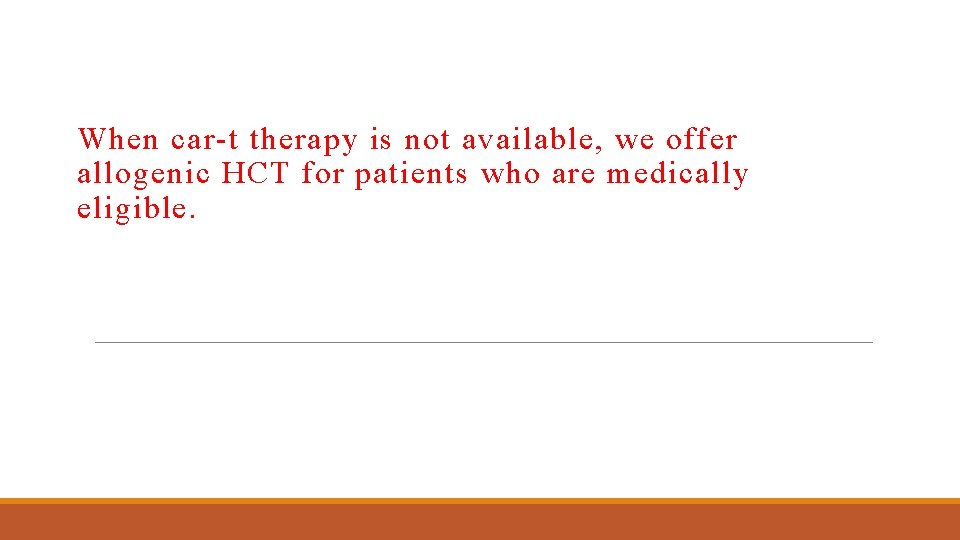 When car-t therapy is not available, we offer allogenic HCT for patients who are medically eligible.